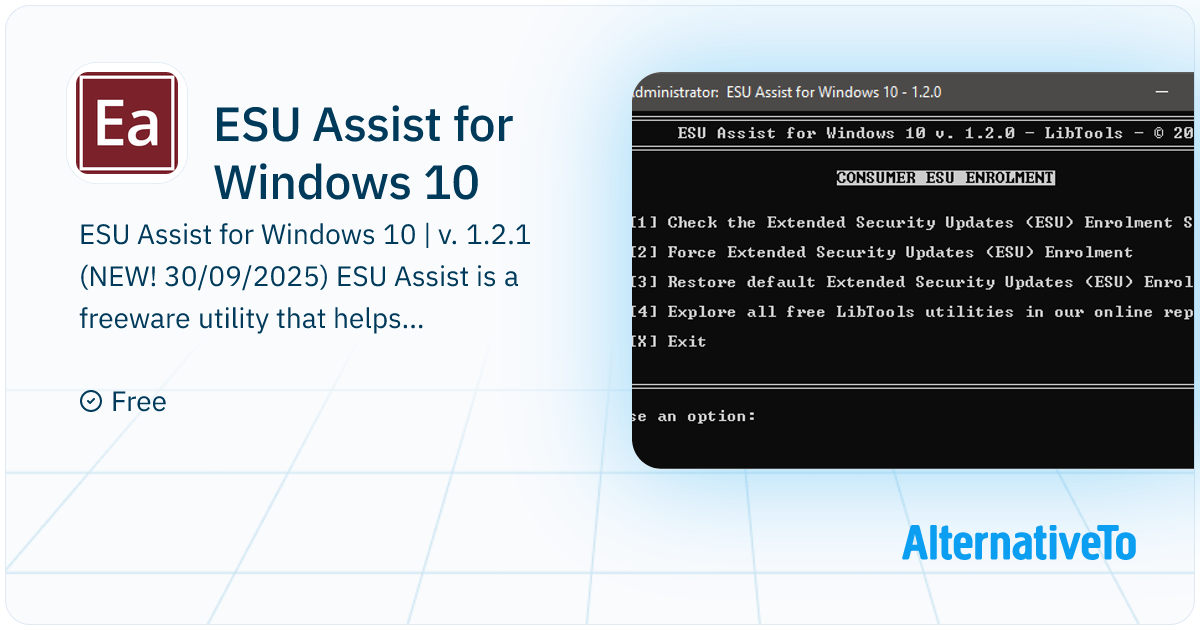 Ea

ESU Assist for Windows 10

ESU Assist for Windows 10 | v. 1.2.1 (NEW! 30/09/2025) ESU Assist is a freeware utility that helps...

Free

dministrator: ESU Assist for Windows 10 - 1.2.0

ESU Assist for Windows 10 v. 1.2.0 - LibTools - © 20

CONSUMER ESU ENROLMENT

[1] Check the Extended Security Updates (ESU) Enrolment S
[2] Force Extended Security Updates (ESU) Enrolment
[3] Restore default Extended Security Updates (ESU) Enrol
[4] Explore all free LibTools utilities in our online rep
[X] Exit

se an option:

AlternativeTo